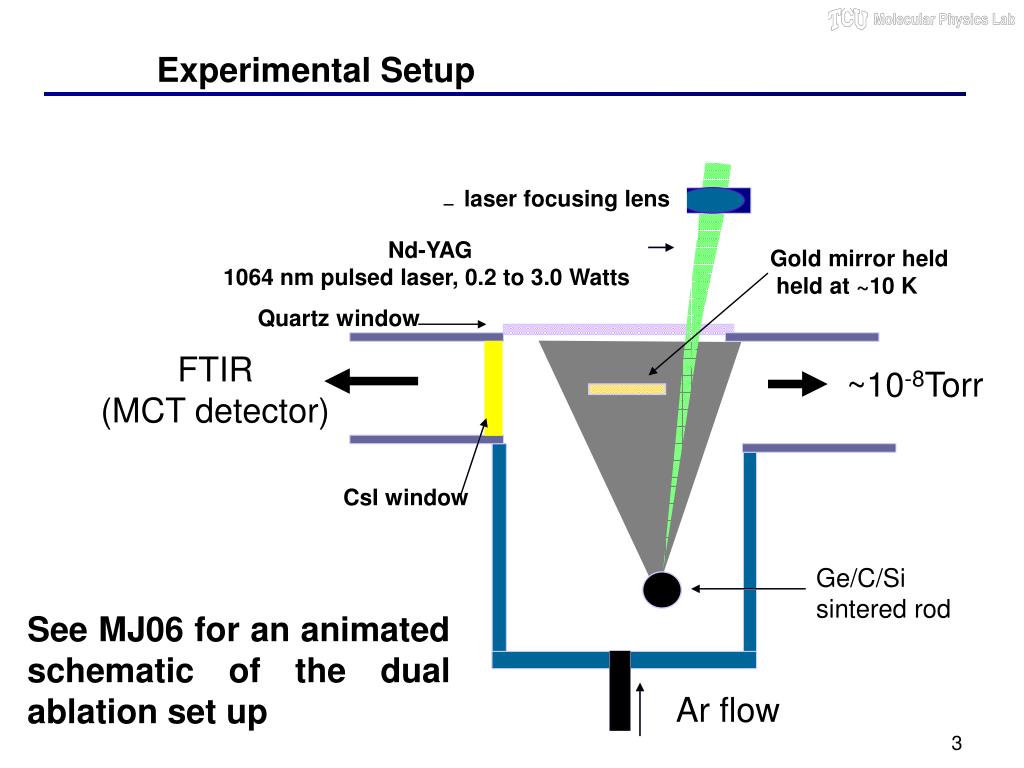 TCU Molecular Physics Lab

Experimental Setup

laser focusing lens

Nd-YAG
1064 nm pulsed laser, 0.2 to 3.0 Watts

Gold mirror held
held at ~10 K

Quartz window

FTIR
(MCT detector)

~$10^{-8}$Torr

CsI window

Ge/C/Si
sintered rod

See MJ06 for an animated schematic of the dual ablation set up

Ar flow

3